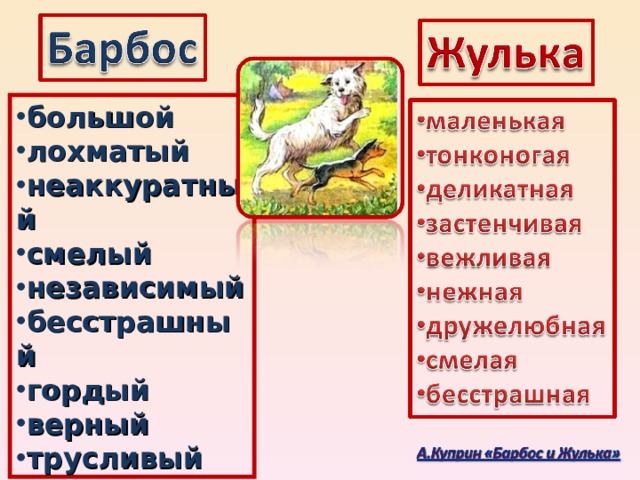 Барбос

•большой
•лохматый
•неаккуратный
•смелый
•независимый
•бесстрашный
•гордый
•верный
•трусливый

Жулька

•маленькая
•тонконогая
•деликатная
•застенчивая
•вежливая
•нежная
•дружелюбная
•смелая
•бесстрашная

А.Куприн «Барбос и Жулька»